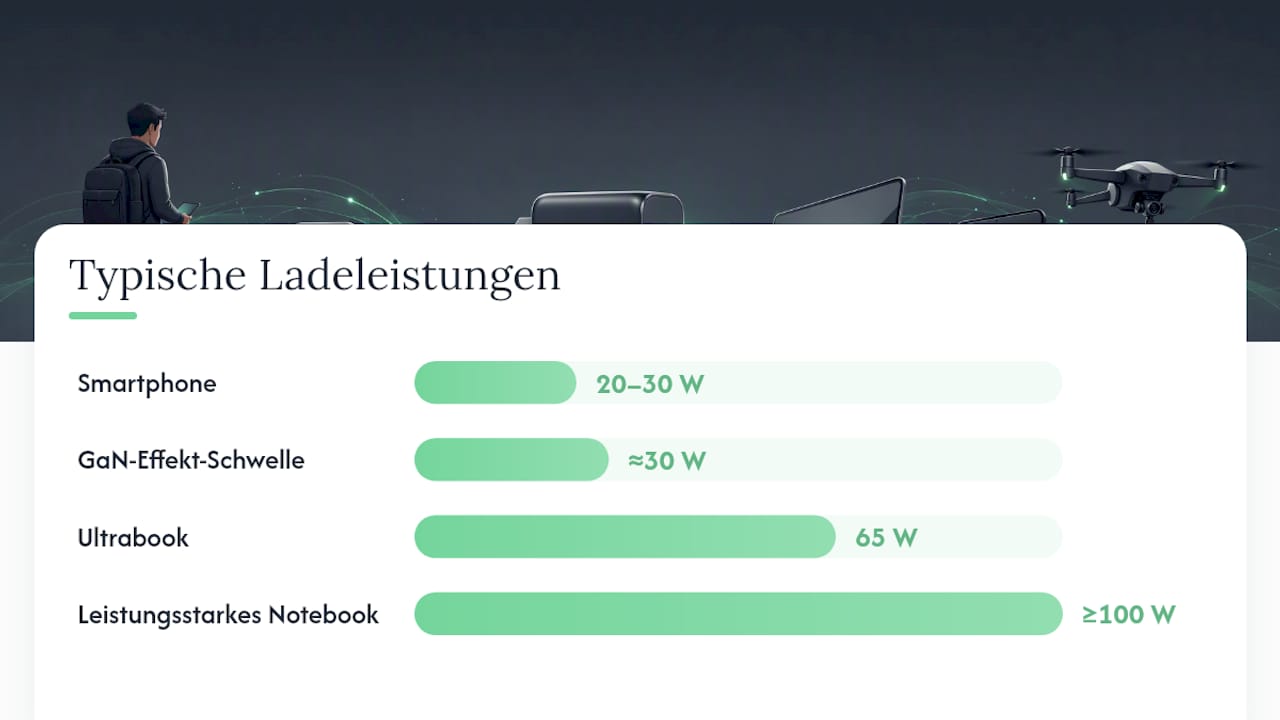 Typische Ladeleistungen

Smartphone 20–30 W

GaN-Effekt-Schwelle ≈30 W

Ultrabook 65 W

Leistungsstarkes Notebook ≥100 W